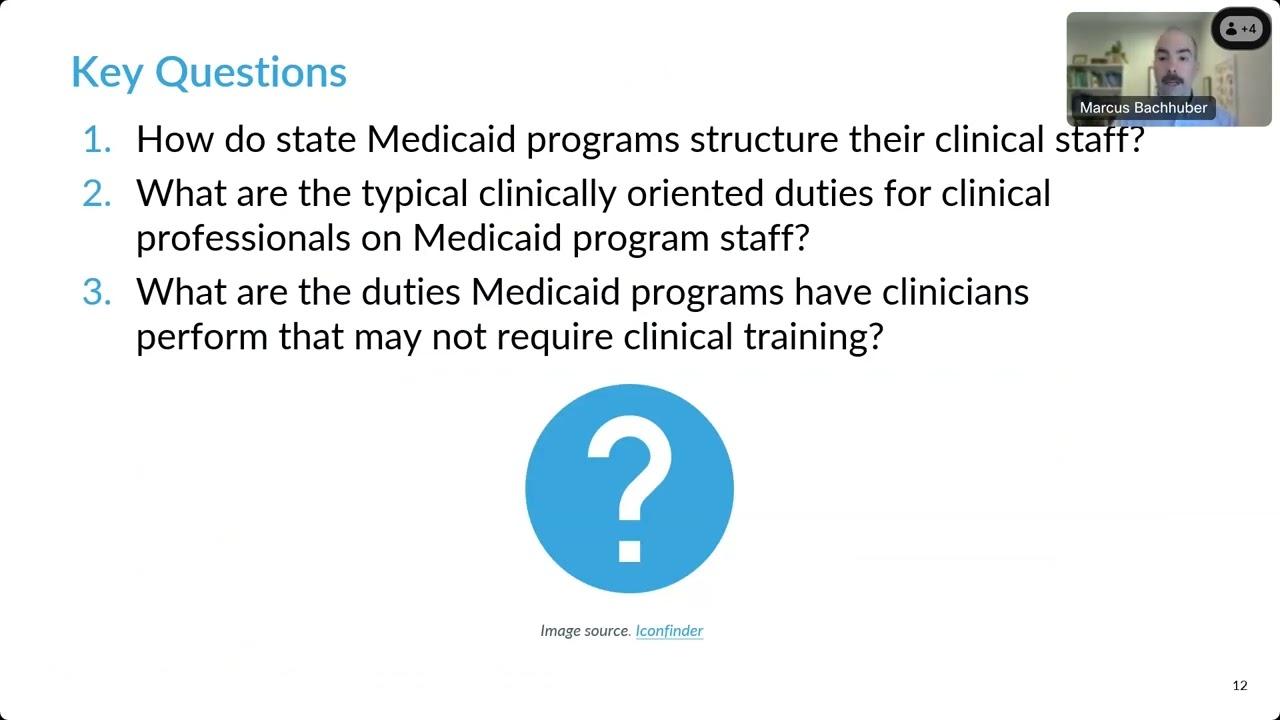 Key Questions

1. How do state Medicaid programs structure their clinical staff?
2. What are the typical clinically oriented duties for clinical professionals on Medicaid program staff?
3. What are the duties Medicaid programs have clinicians perform that may not require clinical training?

?

Image source. Iconfinder

+4

Marcus Bachhuber

12